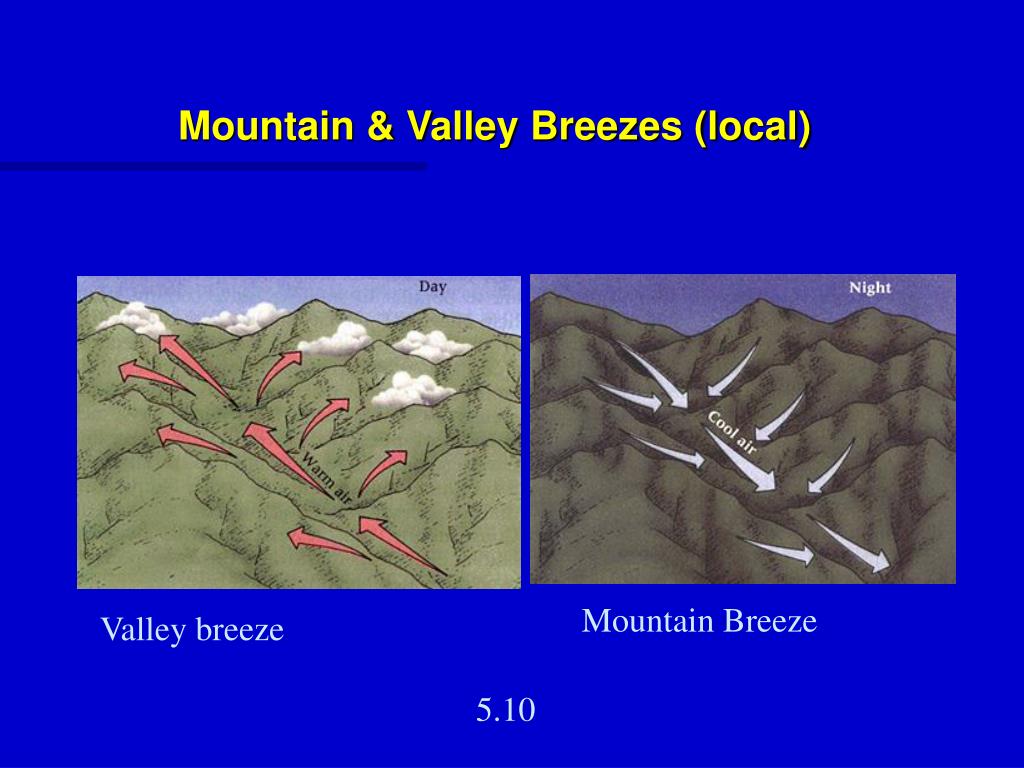 Mountain & Valley Breezes (local)

Day

Warm air

Night

Cool air

Valley breeze

Mountain Breeze

5.10